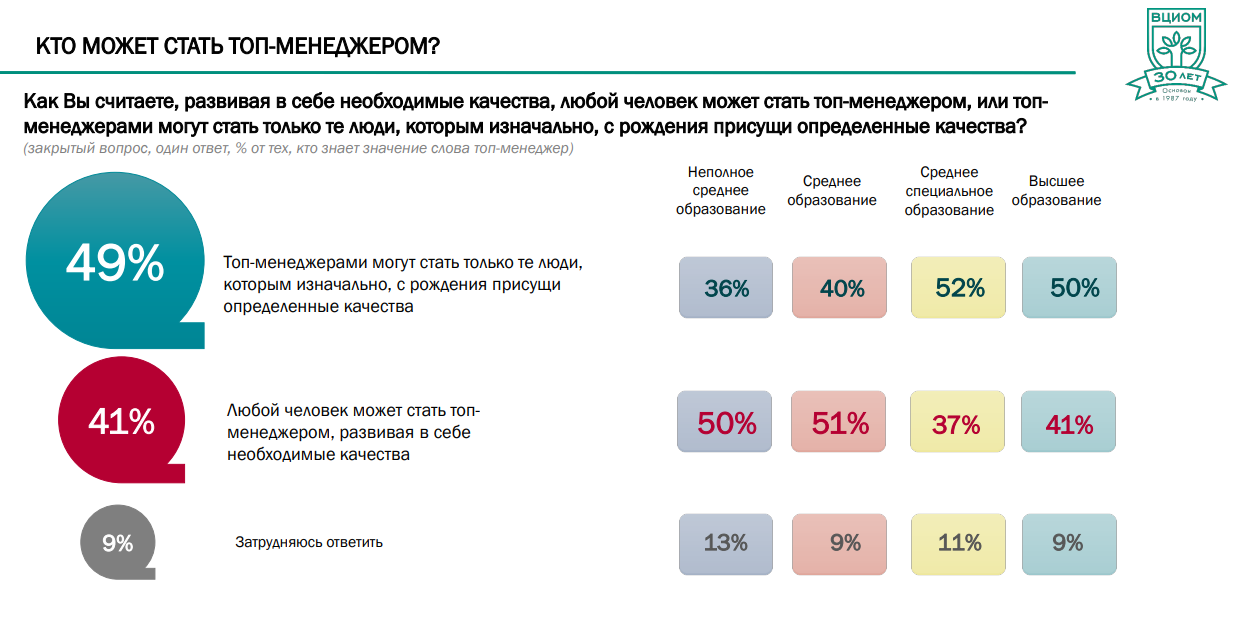 КТО МОЖЕТ СТАТЬ ТОП-МЕНЕДЖЕРОМ?

ВЦИОМ
30 ЛЕТ
Основан в 1987 году

Как Вы считаете, развивая в себе необходимые качества, любой человек может стать топ-менеджером, или топ-менеджерами могут стать только те люди, которым изначально, с рождения присущи определенные качества?
(закрытый вопрос, один ответ, % от тех, кто знает значение слова топ-менеджер)

| | | Неполное среднее образование | Среднее образование | Среднее специальное образование | Высшее образование |
|---|---|---|---|---|---|
| 49% | Топ-менеджерами могут стать только те люди, которым изначально, с рождения присущи определенные качества | 36% | 40% | 52% | 50% |
| 41% | Любой человек может стать топ-менеджером, развивая в себе необходимые качества | 50% | 51% | 37% | 41% |
| 9% | Затрудняюсь ответить | 13% | 9% | 11% | 9% |